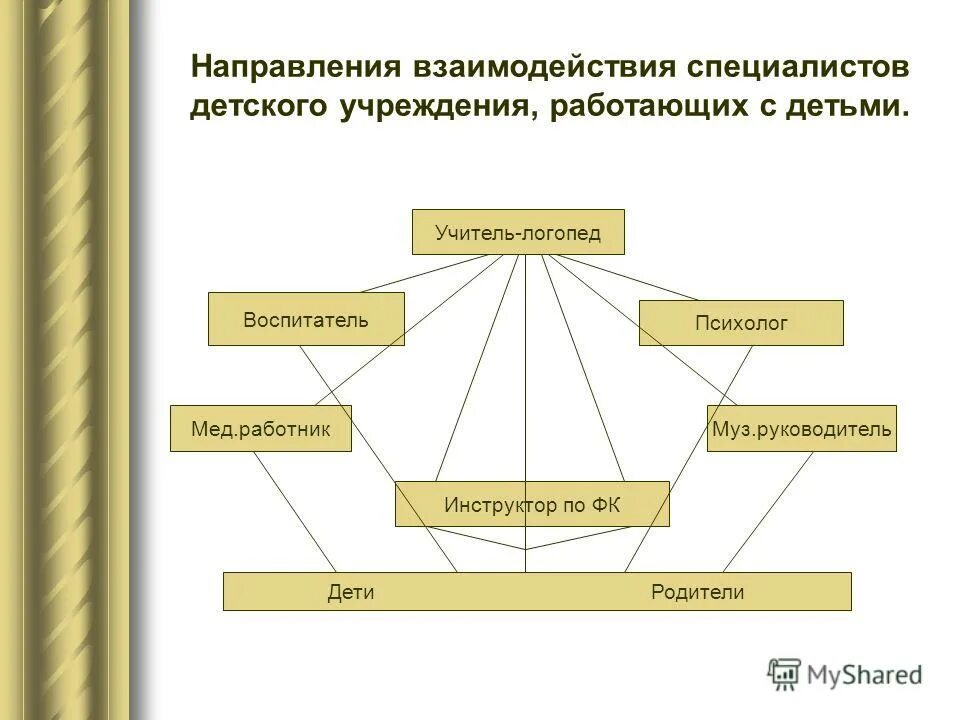 Направления взаимодействия специалистов детского учреждения, работающих с детьми.

Учитель-логопед

Воспитатель

Психолог

Мед.работник

Муз.руководитель

Инструктор по ФК

Дети

Родители

MyShared